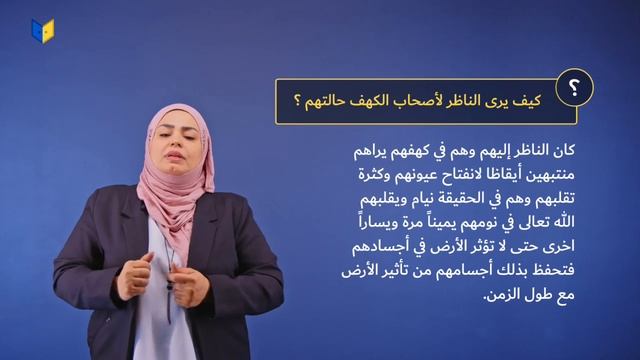 ؟

كيف يرى الناظر لأصحاب الكهف حالتهم ؟

كان الناظر إليهم وهم في كهفهم يراهم منتبهين أيقاظا لانفتاح عيونهم وكثرة تقلبهم وهم في الحقيقة نيام ويقلبهم الله تعالى في نومهم يميناً مرة ويساراً اخرى حتى لا تؤثر الأرض في أجسادهم فتحفظ بذلك أجسامهم من تأثير الأرض مع طول الزمن.